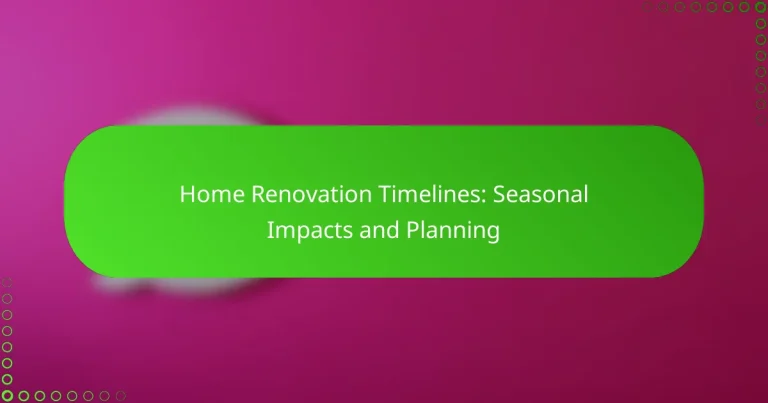 Home Renovation Timelines: Seasonal Impacts and Planning